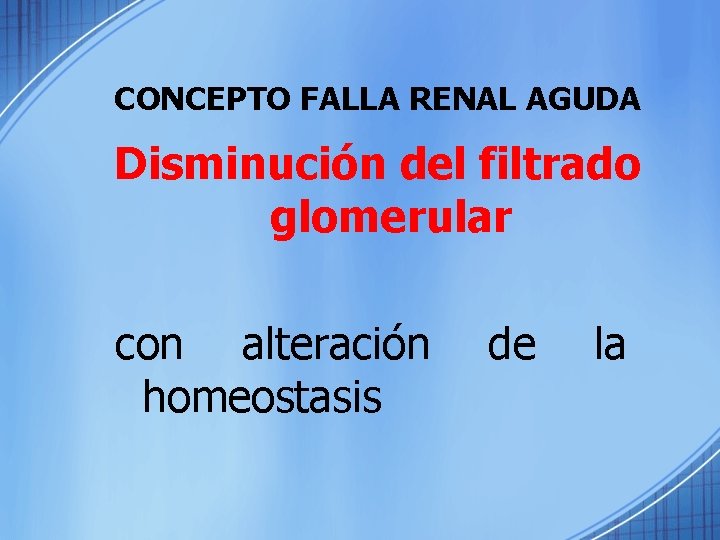 CONCEPTO FALLA RENAL AGUDA

Disminución del filtrado glomerular

con alteración de la homeostasis